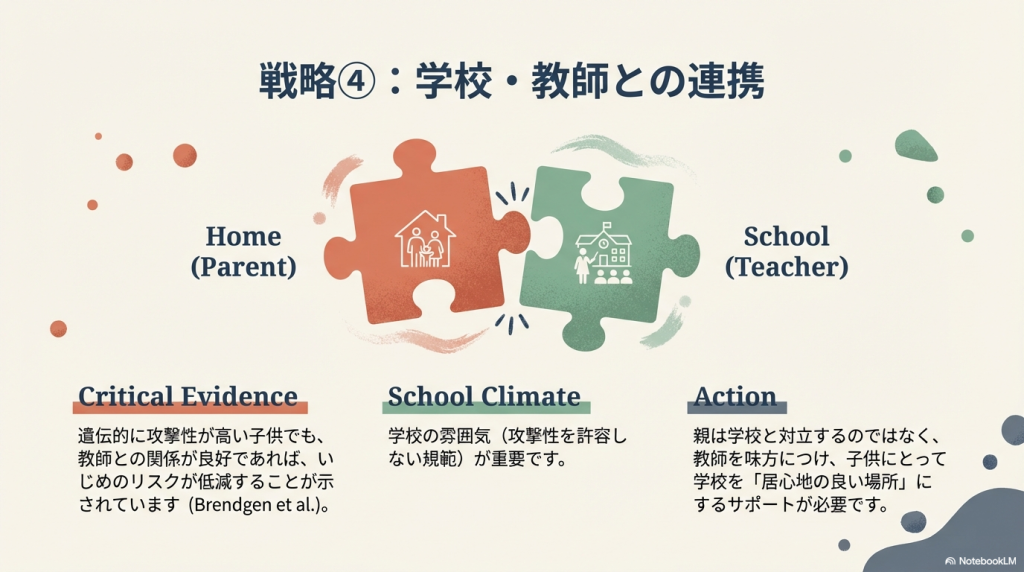 戦略④：学校・教師との連携

Home (Parent)

School (Teacher)

Critical Evidence

遺伝的に攻撃性が高い子供でも、教師との関係が良好であれば、いじめのリスクが低減することが示されています（Brendgen et al.）。

School Climate

学校の雰囲気（攻撃性を許容しない規範）が重要です。

Action

親は学校と対立するのではなく、教師を味方につけ、子供にとって学校を「居心地の良い場所」にするサポートが必要です。

NotebookLM